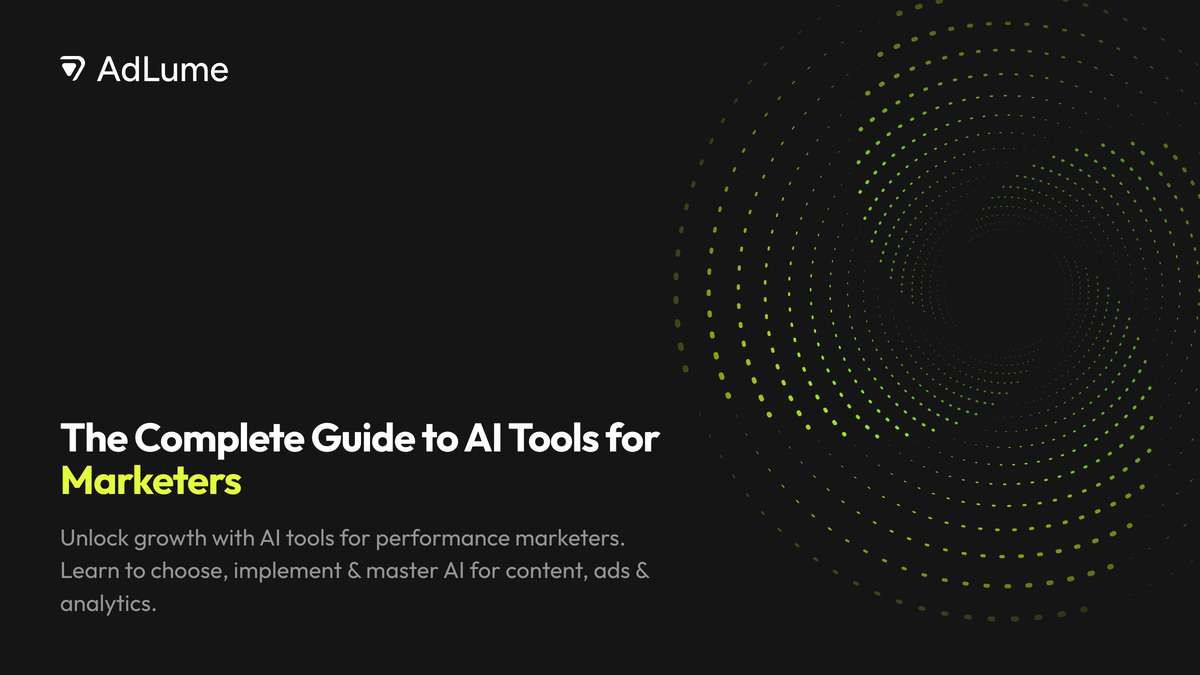 AdLume

The Complete Guide to AI Tools for Marketers

Unlock growth with AI tools for performance marketers. Learn to choose, implement & master AI for content, ads & analytics.